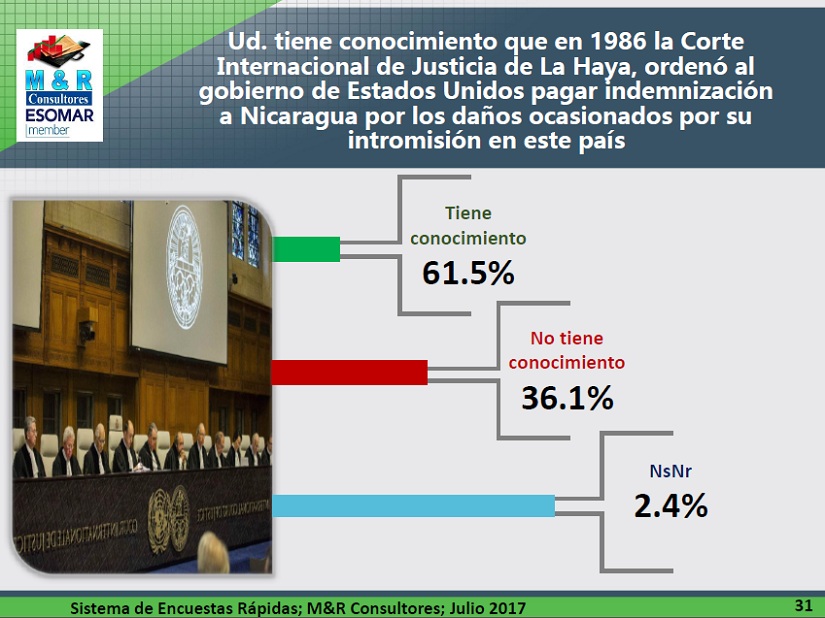 M & R Consultores ESOMAR member

Ud. tiene conocimiento que en 1986 la Corte Internacional de Justicia de La Haya, ordenó al gobierno de Estados Unidos pagar indemnización a Nicaragua por los daños ocasionados por su intromisión en este país

Tiene conocimiento
61.5%

No tiene conocimiento
36.1%

NsNr
2.4%

Sistema de Encuestas Rápidas; M&R Consultores; Julio 2017

31